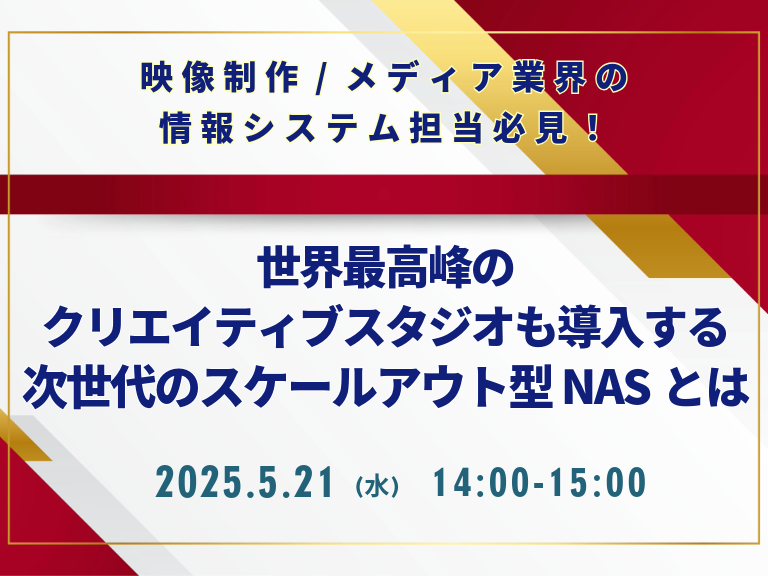 映像制作 / メディア業界の
情報システム担当必見！

世界最高峰の
クリエイティブスタジオも導入する
次世代のスケールアウト型 NAS とは

2025.5.21（水） 14:00-15:00